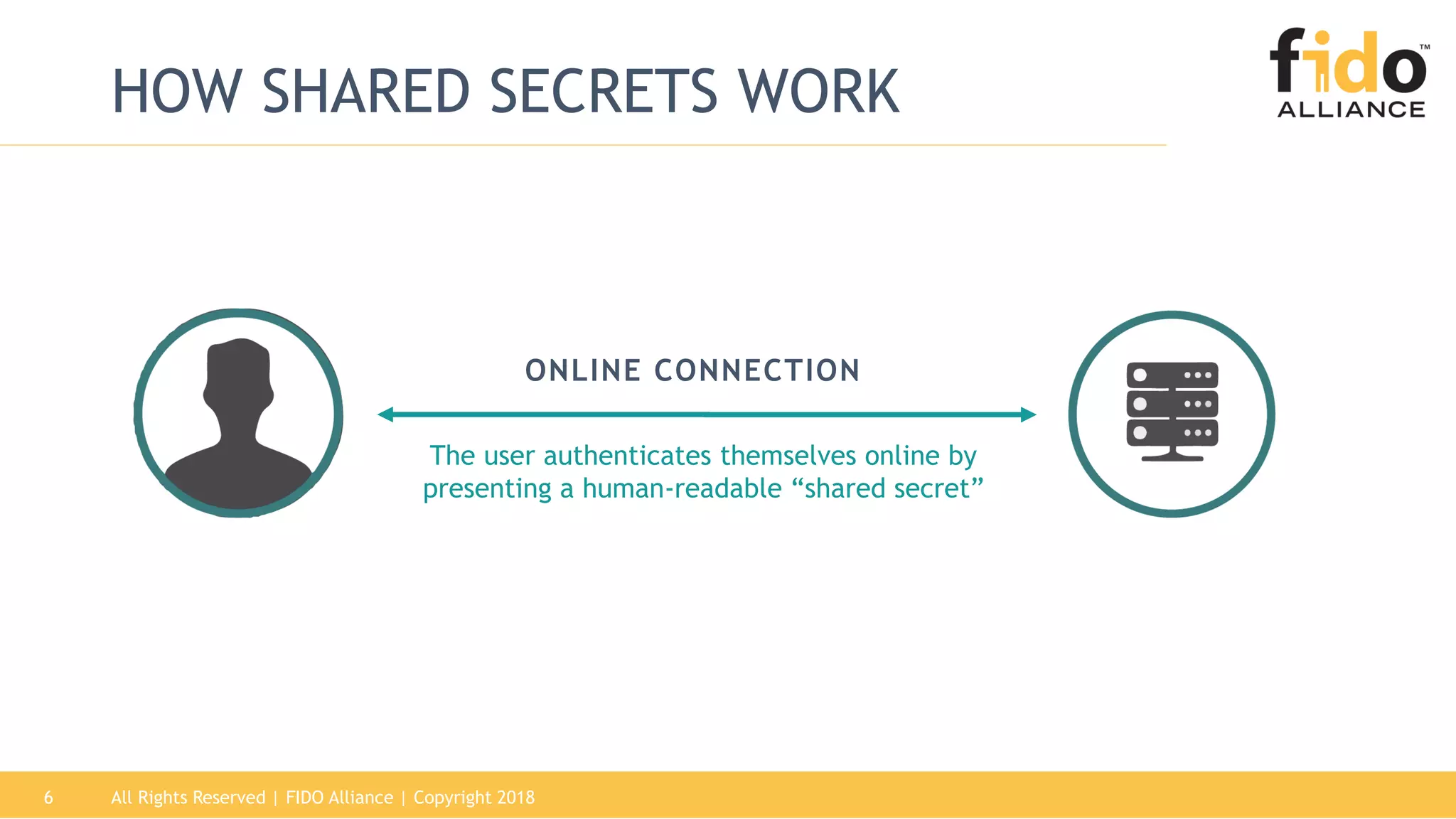 HOW SHARED SECRETS WORK

fido™
ALLIANCE

ONLINE CONNECTION

The user authenticates themselves online by presenting a human-readable “shared secret”

6 All Rights Reserved | FIDO Alliance | Copyright 2018